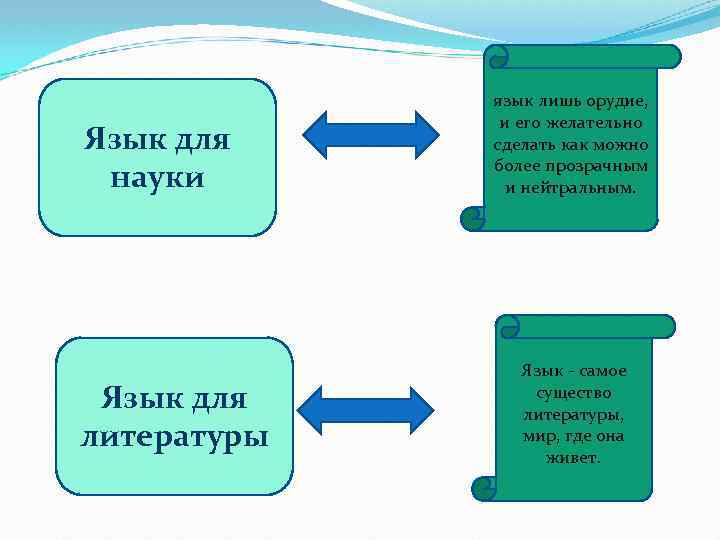 Язык для науки

язык лишь орудие, и его желательно сделать как можно более прозрачным и нейтральным.

Язык для литературы

Язык - самое существо литературы, мир, где она живет.